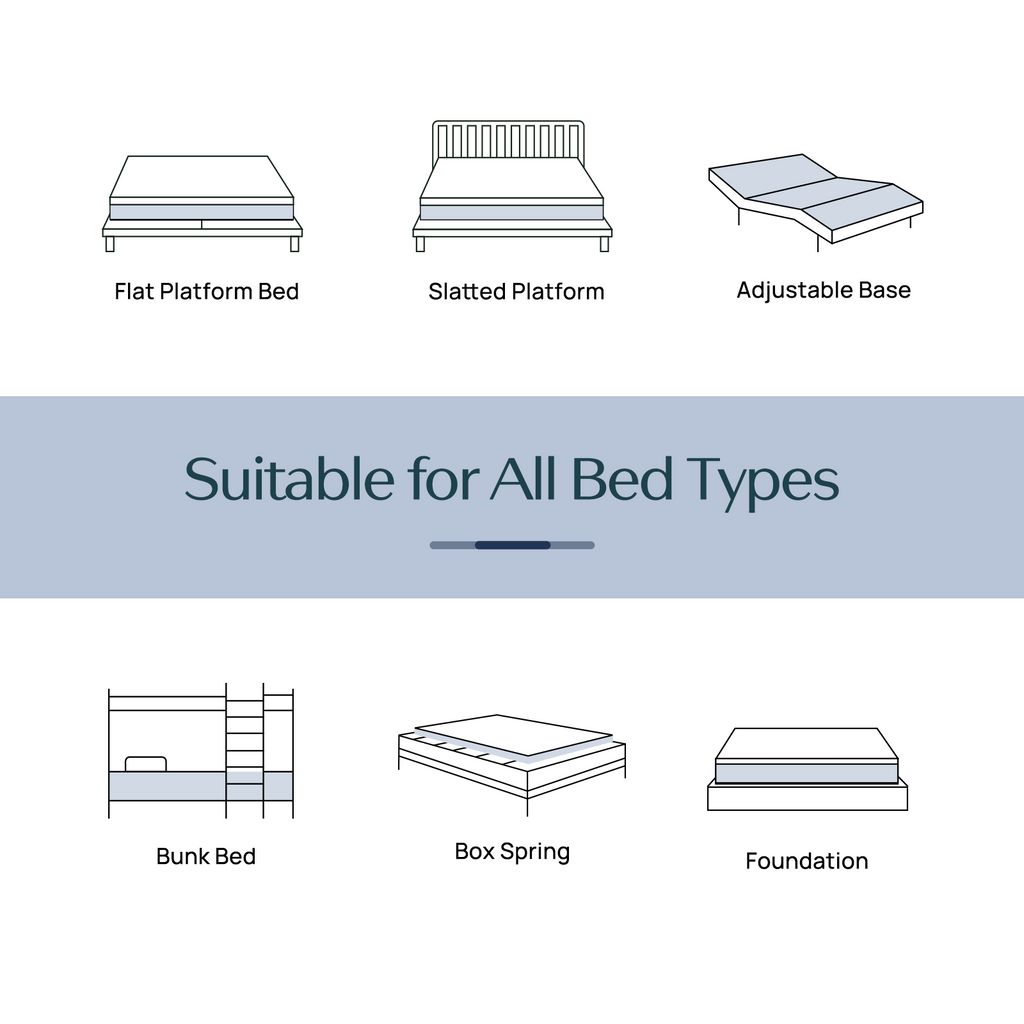 Flat Platform Bed

Slatted Platform

Adjustable Base

Suitable for All Bed Types

Bunk Bed

Box Spring

Foundation